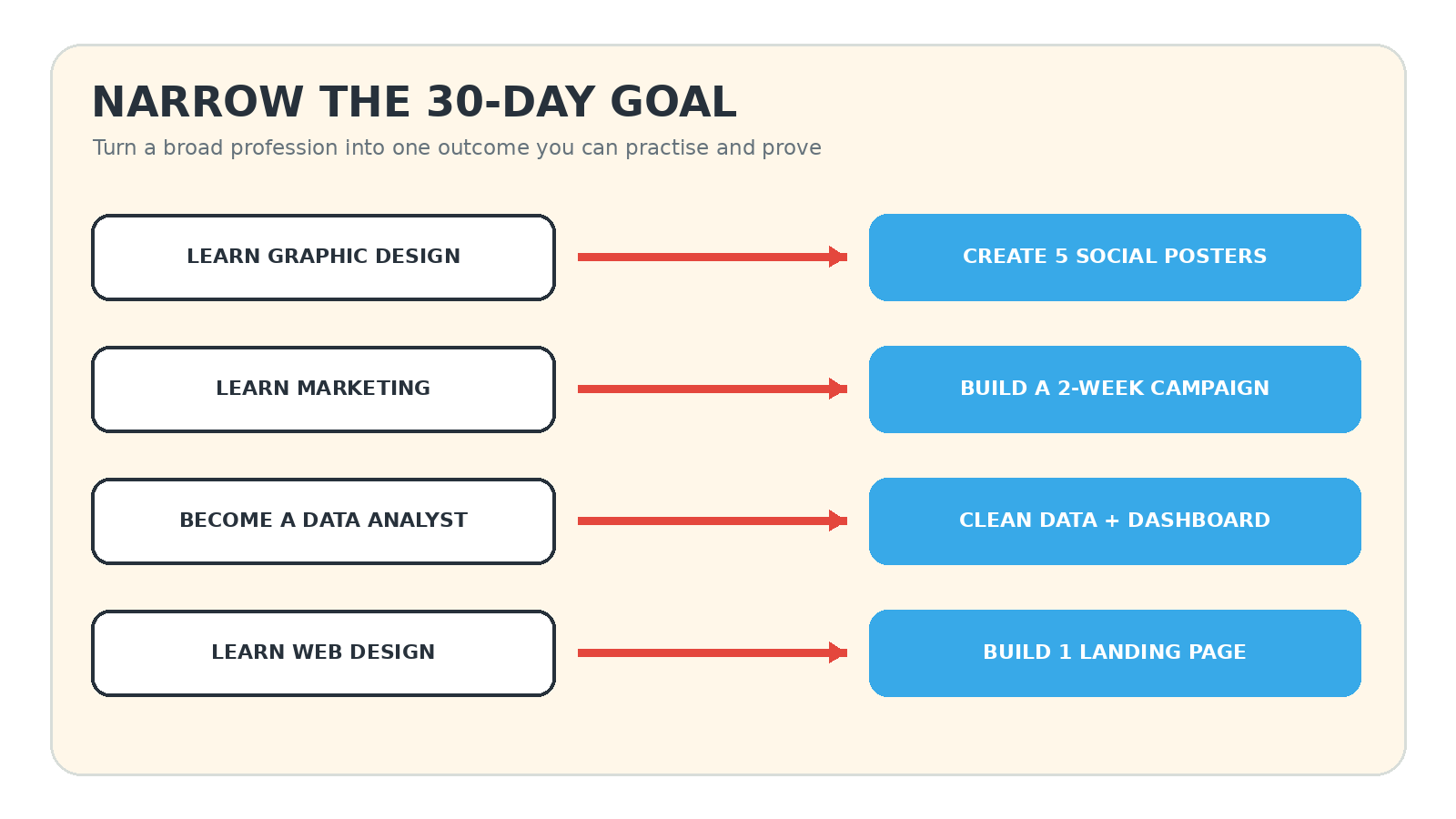 NARROW THE 30-DAY GOAL

Turn a broad profession into one outcome you can practise and prove

LEARN GRAPHIC DESIGN

CREATE 5 SOCIAL POSTERS

LEARN MARKETING

BUILD A 2-WEEK CAMPAIGN

BECOME A DATA ANALYST

CLEAN DATA + DASHBOARD

LEARN WEB DESIGN

BUILD 1 LANDING PAGE